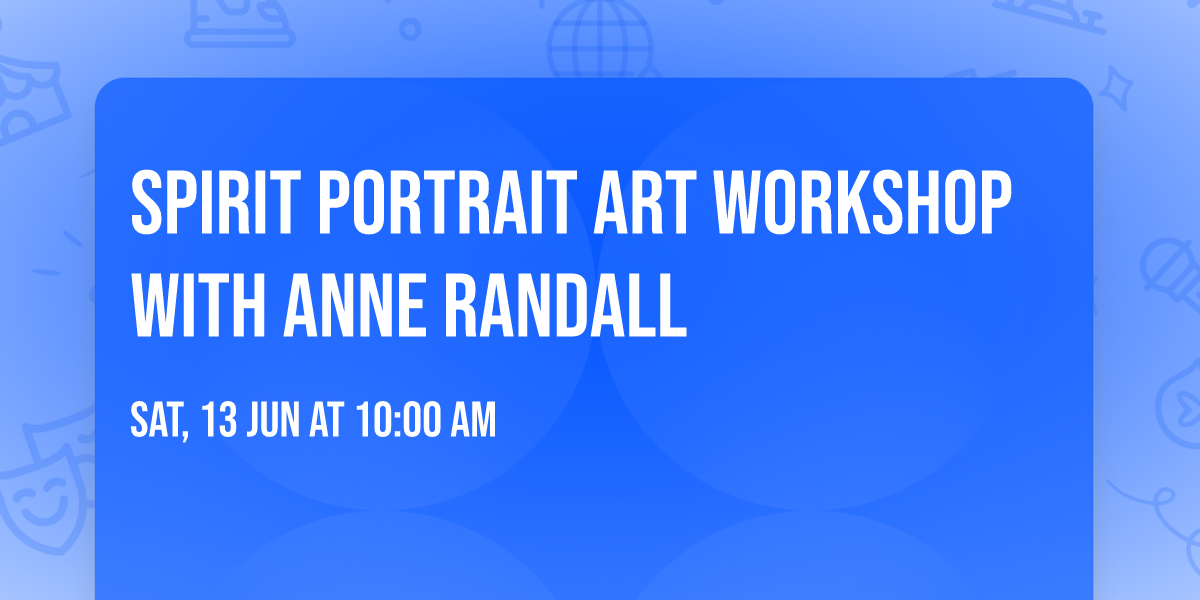 SPIRIT PORTRAIT ART WORKSHOP WITH ANNE RANDALL

SAT, 13 JUN AT 10:00 AM